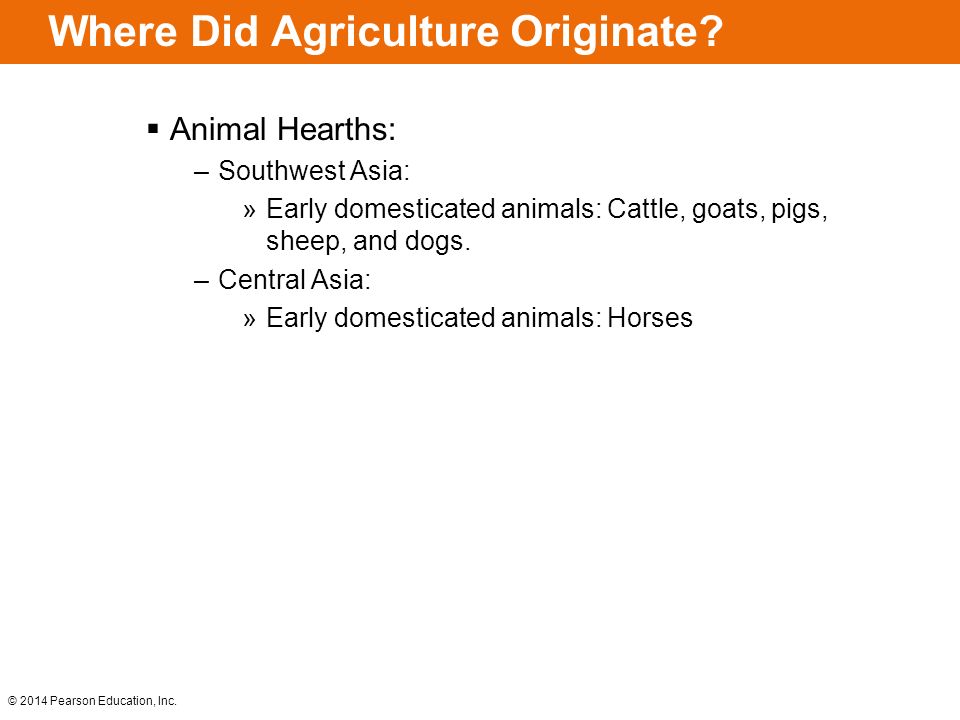 Where Did Agriculture Originate?

▪ Animal Hearths:

– Southwest Asia:

» Early domesticated animals: Cattle, goats, pigs, sheep, and dogs.

– Central Asia:

» Early domesticated animals: Horses

© 2014 Pearson Education, Inc.